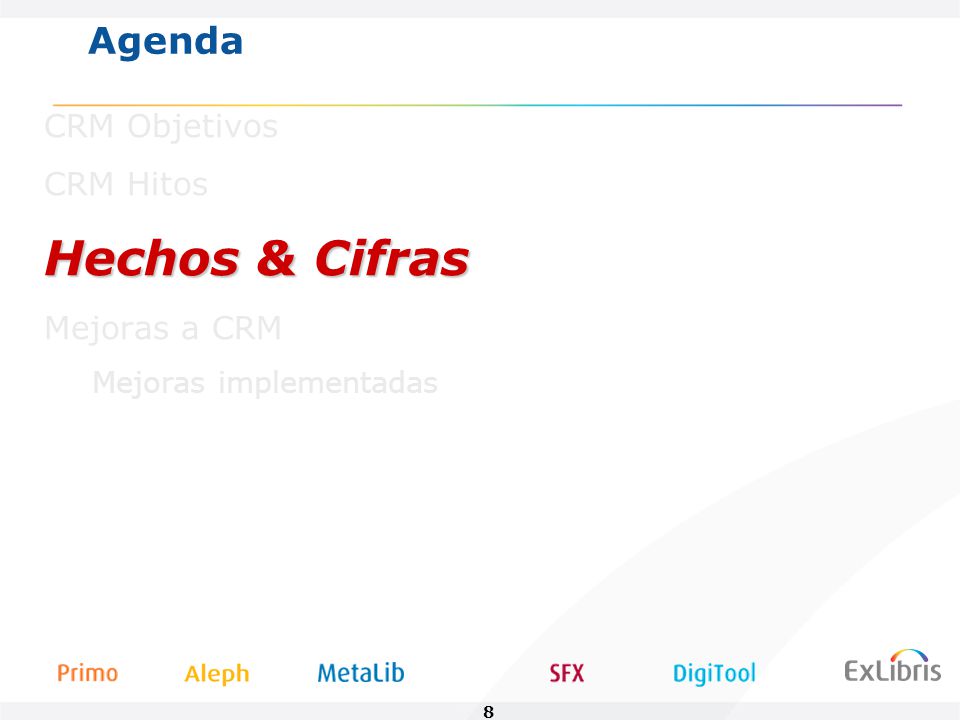 Agenda

CRM Objetivos

CRM Hitos

Hechos & Cifras

Mejoras a CRM

Mejoras implementadas

Primo Aleph MetaLib SFX DigiTool ExLibris

8